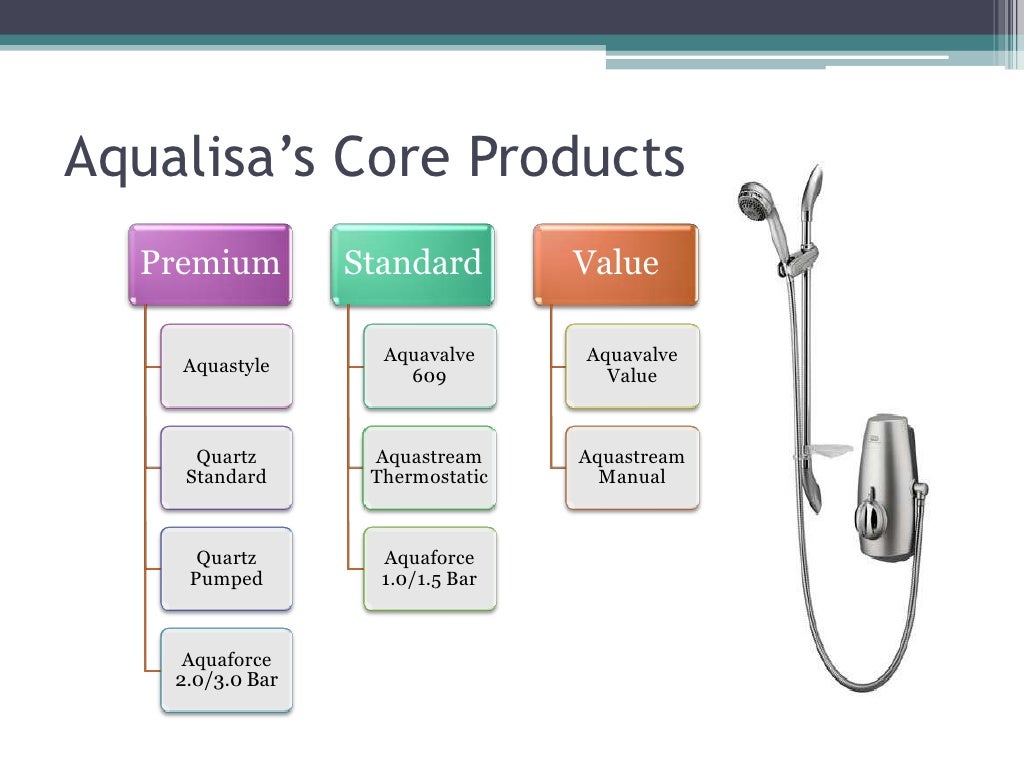 Aqualisa's Core Products

Premium

Aquastyle

Quartz Standard

Quartz Pumped

Aquaforce 2.0/3.0 Bar

Standard

Aquavalve 609

Aquastream Thermostatic

Aquaforce 1.0/1.5 Bar

Value

Aquavalve Value

Aquastream Manual